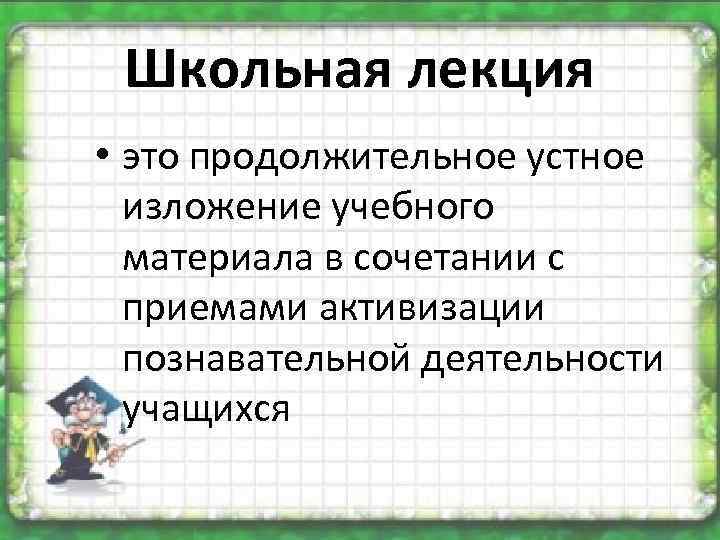 Школьная лекция

• это продолжительное устное изложение учебного материала в сочетании с приемами активизации познавательной деятельности учащихся